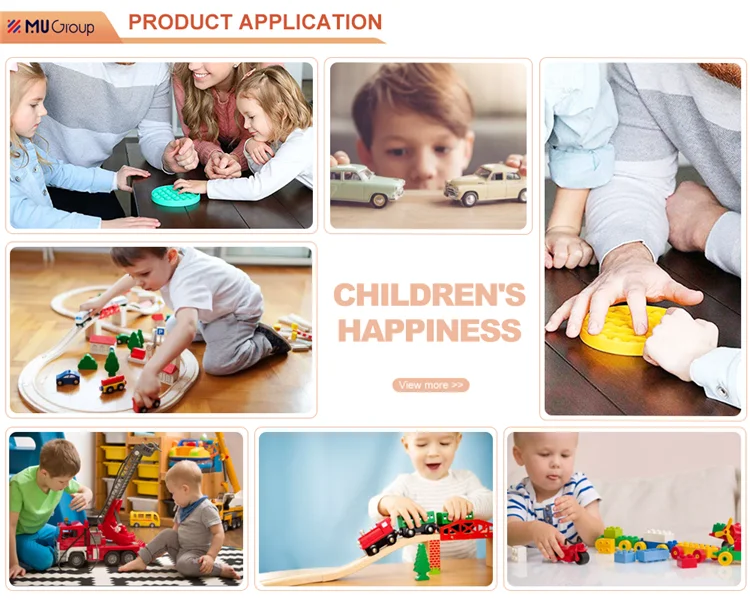 MU Group PRODUCT APPLICATION

CHILDREN'S HAPPINESS

View more >>